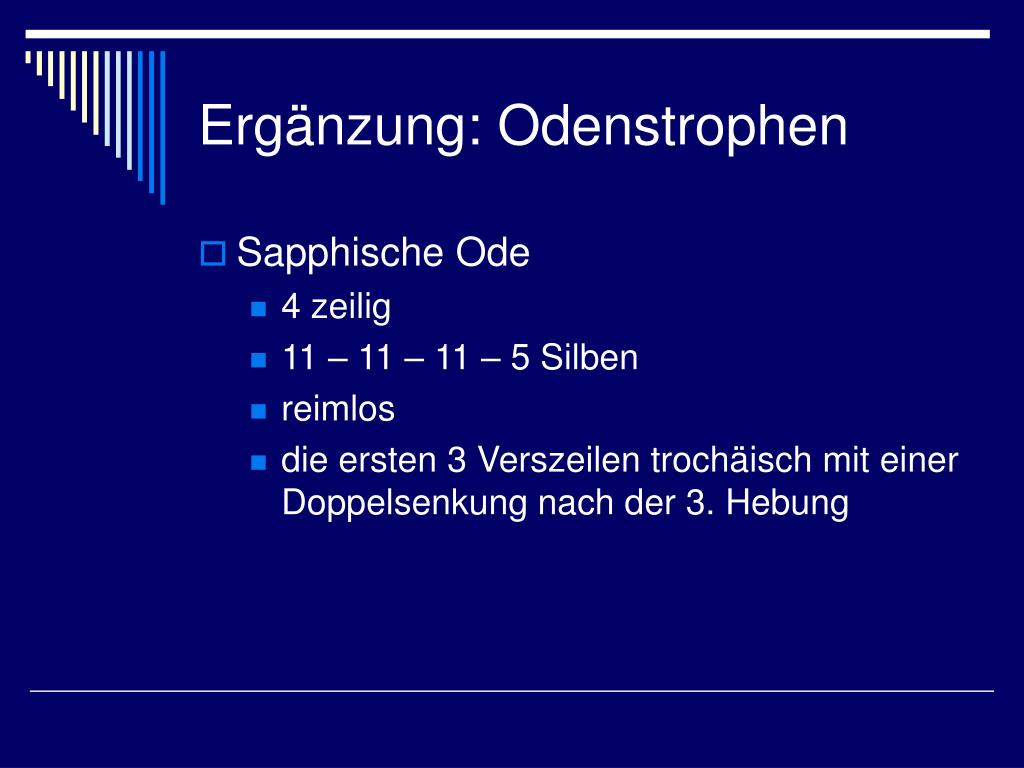 Ergänzung: Odenstrophen

Sapphische Ode

4 zeilig

11 – 11 – 11 – 5 Silben

reimlos

die ersten 3 Verszeilen trochäisch mit einer Doppelsenkung nach der 3. Hebung